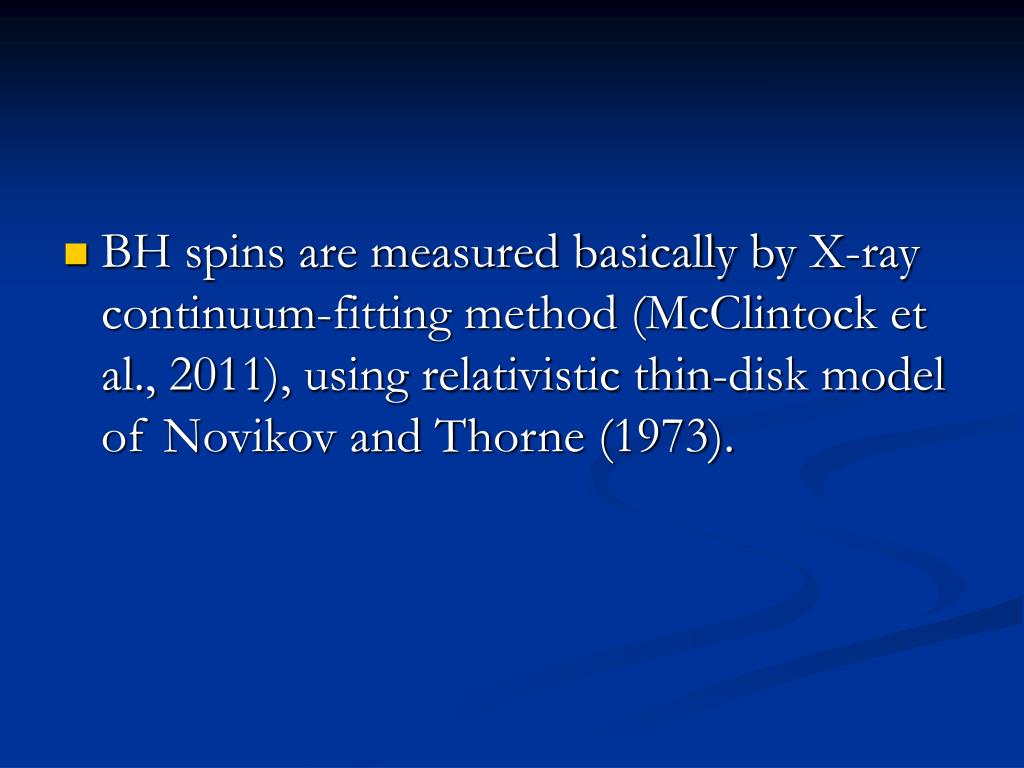 BH spins are measured basically by X-ray continuum-fitting method (McClintock et al., 2011), using relativistic thin-disk model of Novikov and Thorne (1973).